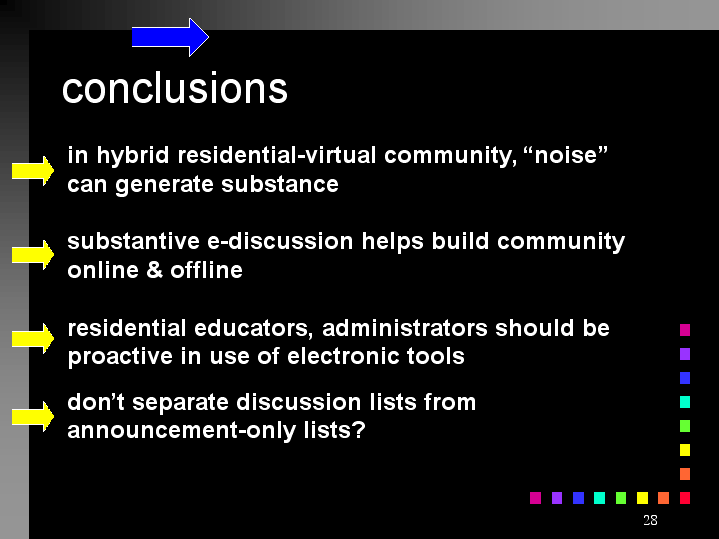 conclusions

in hybrid residential-virtual community, “noise” can generate substance

substantive e-discussion helps build community online & offline

residential educators, administrators should be proactive in use of electronic tools

don’t separate discussion lists from announcement-only lists?

28